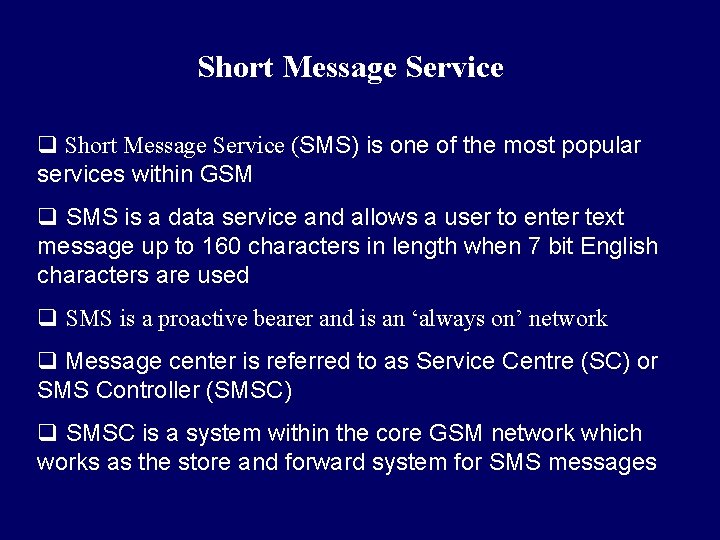 Short Message Service

❑ Short Message Service (SMS) is one of the most popular services within GSM

❑ SMS is a data service and allows a user to enter text message up to 160 characters in length when 7 bit English characters are used

❑ SMS is a proactive bearer and is an ‘always on’ network

❑ Message center is referred to as Service Centre (SC) or SMS Controller (SMSC)

❑ SMSC is a system within the core GSM network which works as the store and forward system for SMS messages